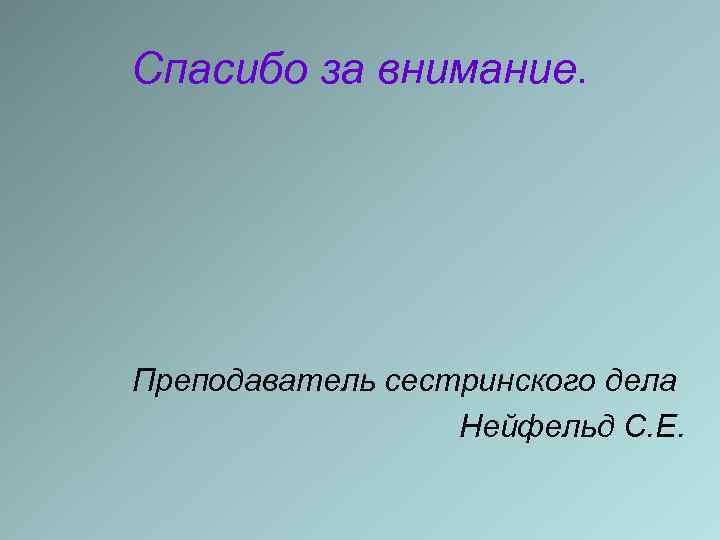 Спасибо за внимание.

Преподаватель сестринского дела
Нейфельд С.Е.